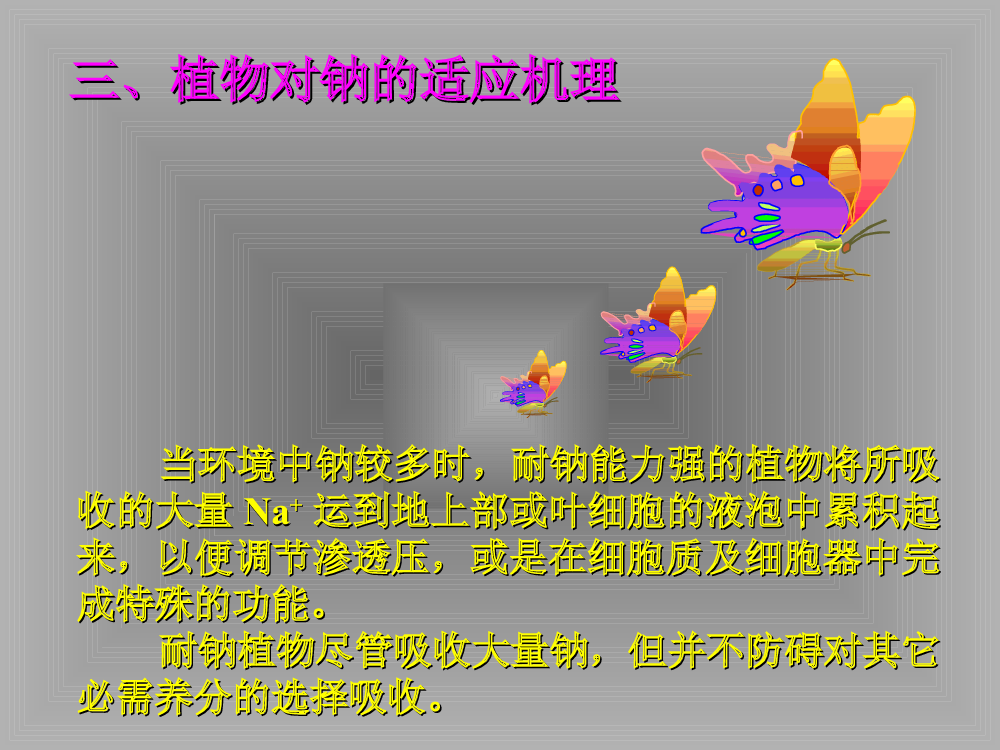 三、植物对钠的适应机理

当环境中钠较多时，耐钠能力强的植物将所吸收的大量 $Na^+$ 运到地上部或叶细胞的液泡中累积起来，以便调节渗透压，或是在细胞质及细胞器中完成特殊的功能。

耐钠植物尽管吸收大量钠，但并不防碍对其它必需养分的选择吸收。